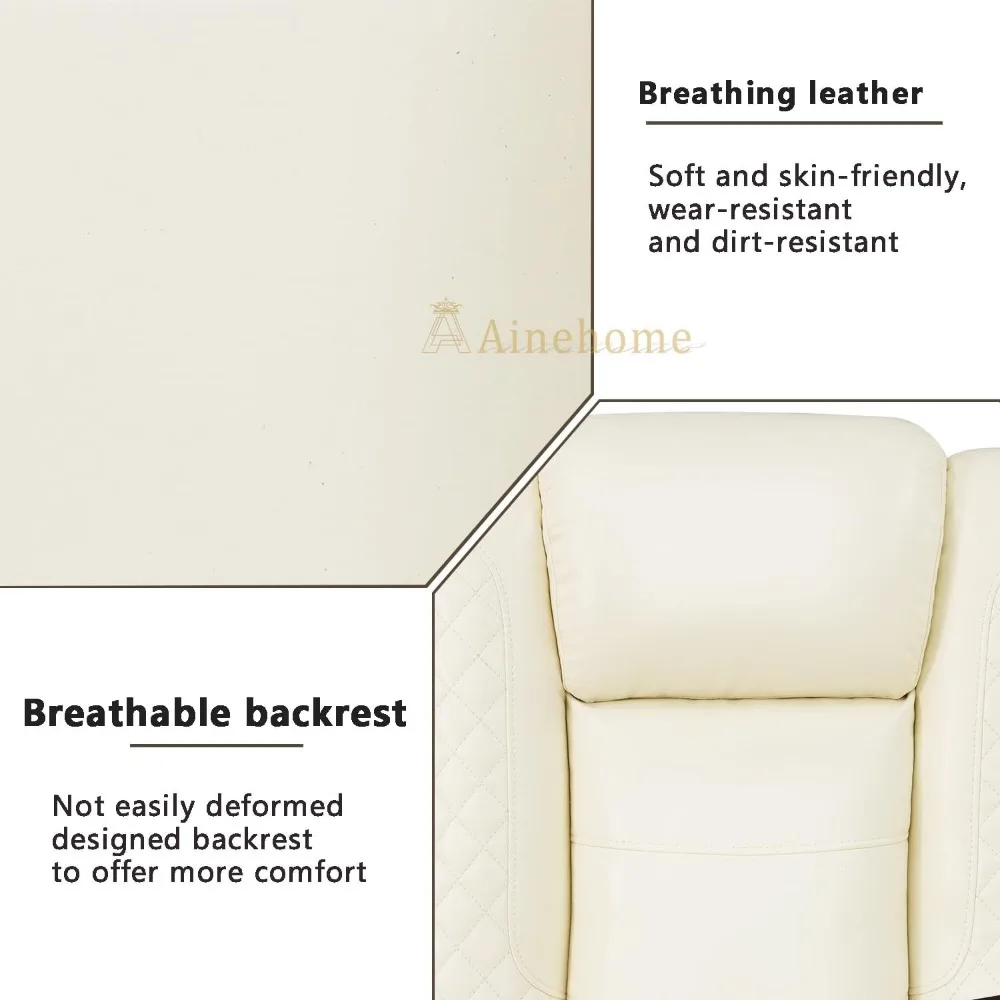 Breathing leather

Soft and skin-friendly, wear-resistant and dirt-resistant

Ainehome

Breathable backrest

Not easily deformed designed backrest to offer more comfort